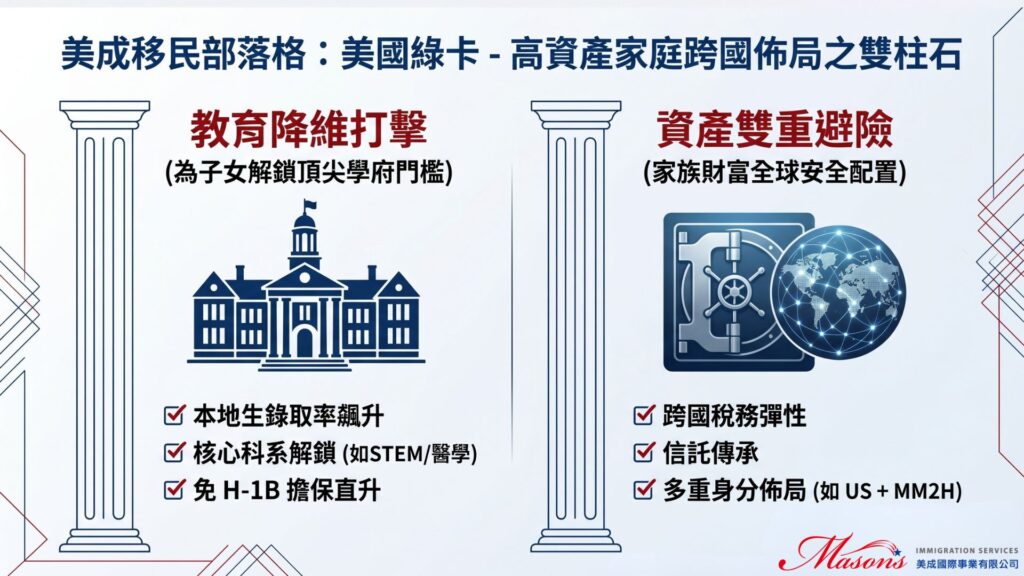 美成移民部落格：美國綠卡 - 高資產家庭跨國佈局之雙柱石

教育降維打擊
(為子女解鎖頂尖學府門檻)

☑ 本地生錄取率飆升
☑ 核心科系解鎖 (如STEM/醫學)
☑ 免 H-1B 擔保直升

資產雙重避險
(家族財富全球安全配置)

☑ 跨國稅務彈性
☑ 信託傳承
☑ 多重身分佈局 (如 US + MM2H)

Masons IMMIGRATION SERVICES
美成國際事業有限公司